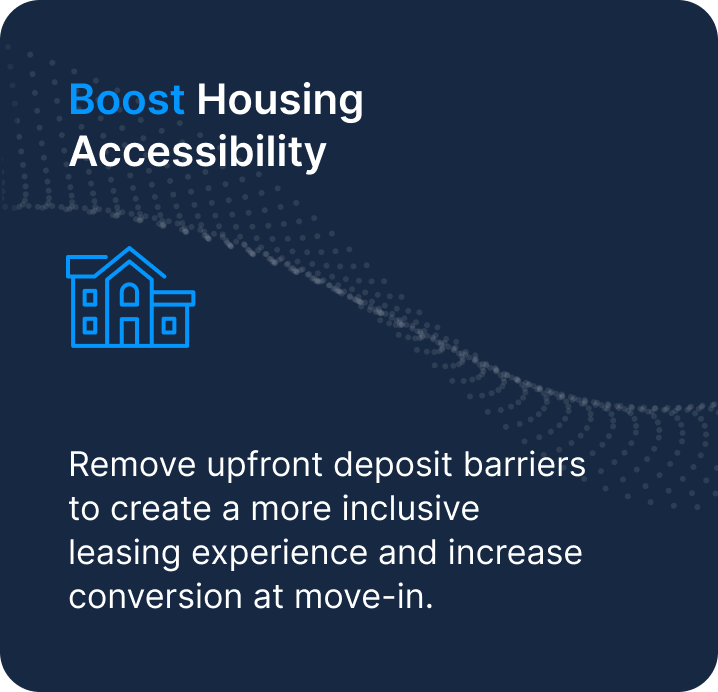 Boost Housing Accessibility

Remove upfront deposit barriers to create a more inclusive leasing experience and increase conversion at move-in.